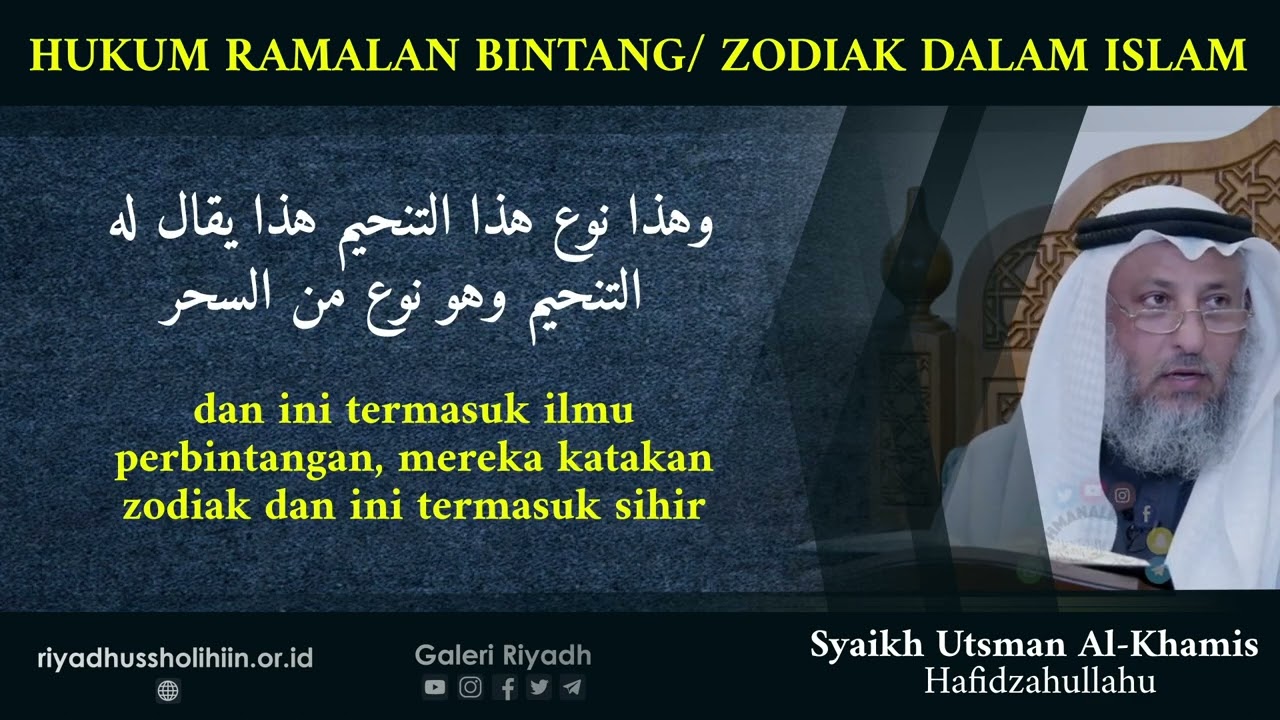 HUKUM RAMALAN BINTANG/ ZODIAK DALAM ISLAM

وهذا نوع هذا التنجيم هذا يقال له التنجيم وهو نوع من السحر

dan ini termasuk ilmu perbintangan, mereka katakan zodiak dan ini termasuk sihir

riyadhussholihiin.or.id

Galeri Riyadh

Syaikh Utsman Al-Khamis
Hafidzahullahu